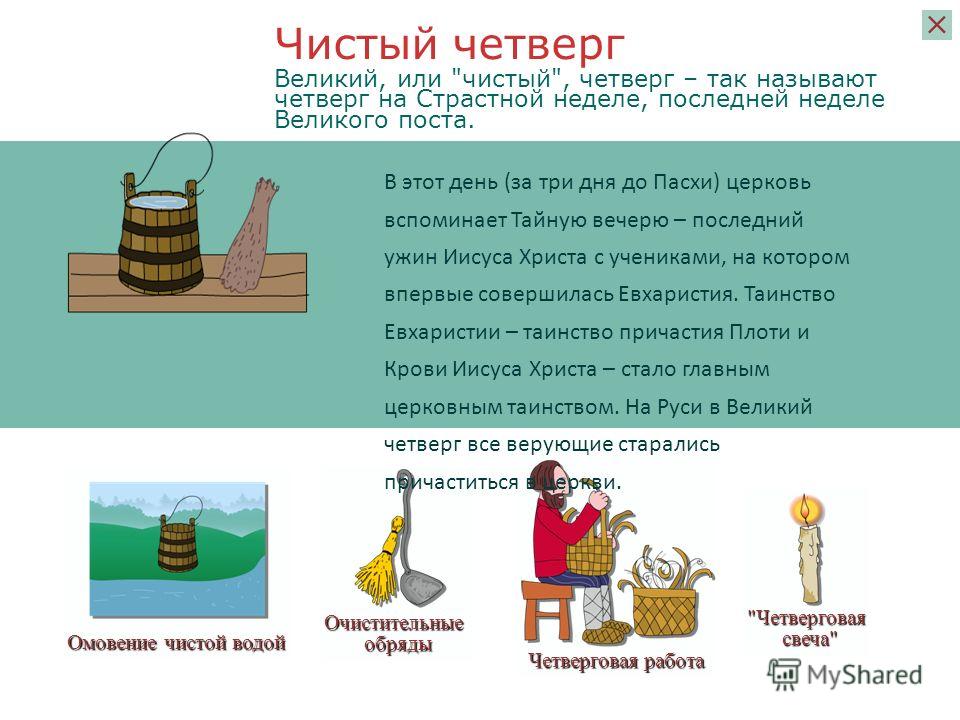 Чистый четверг
Великий, или "чистый", четверг – так называют четверг на Страстной неделе, последней неделе Великого поста.

В этот день (за три дня до Пасхи) церковь вспоминает Тайную вечерю – последний ужин Иисуса Христа с учениками, на котором впервые совершилась Евхаристия. Таинство Евхаристии – таинство причастия Плоти и Крови Иисуса Христа – стало главным церковным таинством. На Руси в Великий четверг все верующие старались причаститься в церкви.

Омовение чистой водой

Очистительные обряды

Четверговая работа

"Четверговая свеча"

MyShared